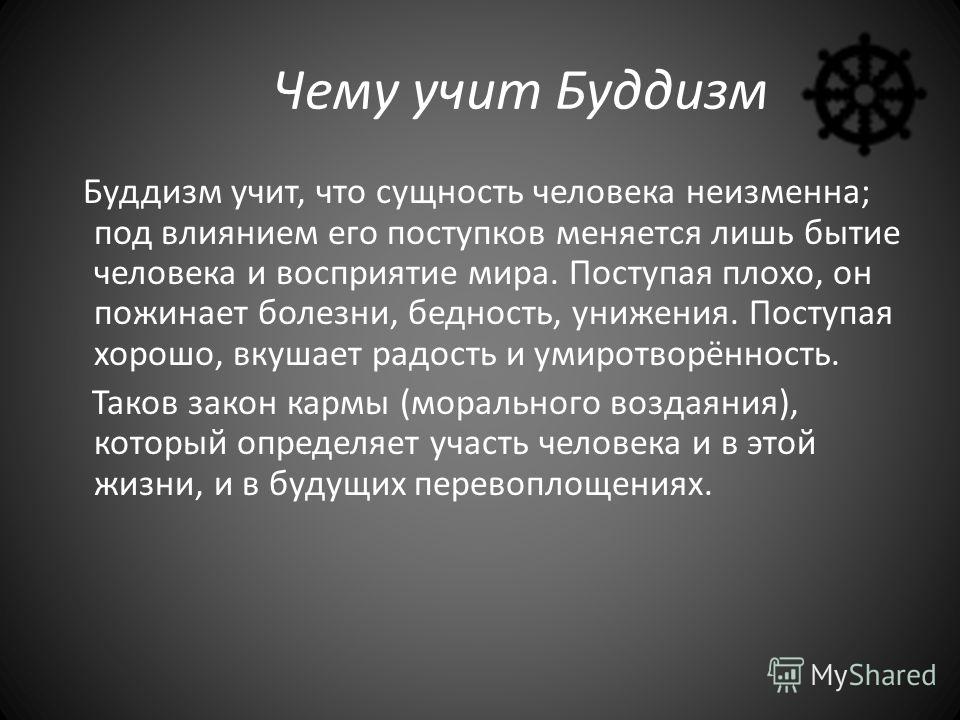 Чему учит Буддизм

Буддизм учит, что сущность человека неизменна; под влиянием его поступков меняется лишь бытие человека и восприятие мира. Поступая плохо, он пожинает болезни, бедность, унижения. Поступая хорошо, вкушает радость и умиротворённость.

Таков закон кармы (морального воздаяния), который определяет участь человека и в этой жизни, и в будущих перевоплощениях.

MyShared